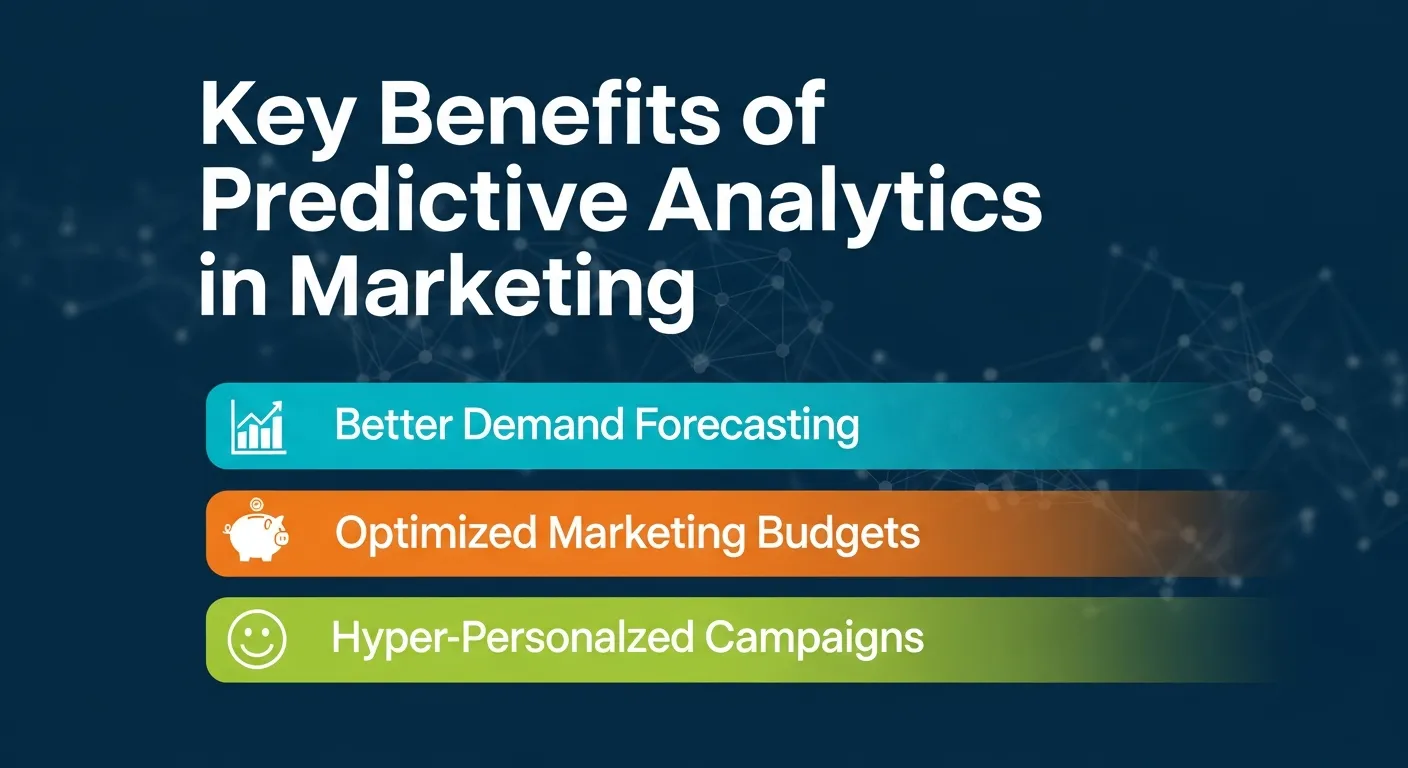 Key Benefits of Predictive Analytics in Marketing

Better Demand Forecasting

Optimized Marketing Budgets

Hyper-Personalzed Campaigns